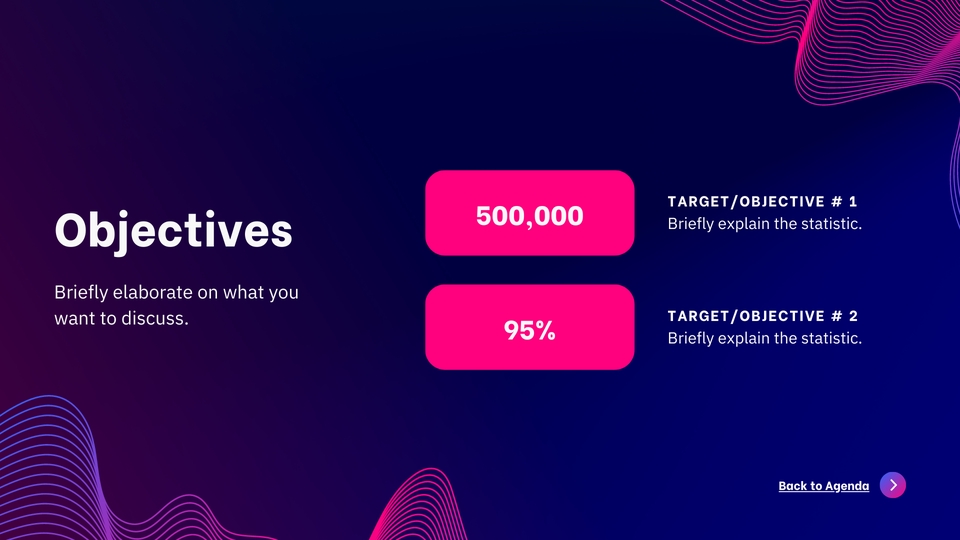 Objectives

Briefly elaborate on what you want to discuss.

500,000

TARGET/OBJECTIVE # 1
Briefly explain the statistic.

95%

TARGET/OBJECTIVE # 2
Briefly explain the statistic.

Back to Agenda